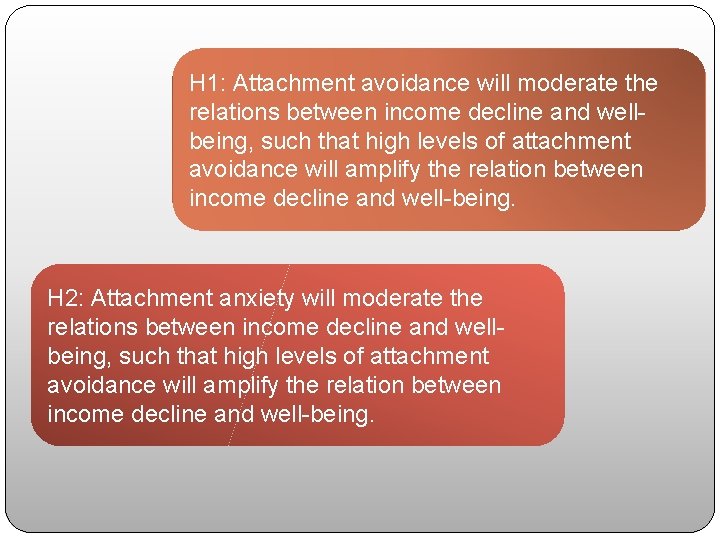 H1: Attachment avoidance will moderate the relations between income decline and well-being, such that high levels of attachment avoidance will amplify the relation between income decline and well-being.

H2: Attachment anxiety will moderate the relations between income decline and well-being, such that high levels of attachment avoidance will amplify the relation between income decline and well-being.